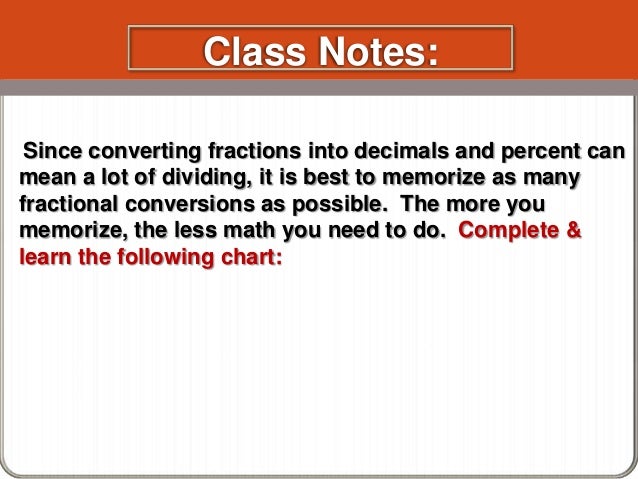 Class Notes:

Since converting fractions into decimals and percent can mean a lot of dividing, it is best to memorize as many fractional conversions as possible. The more you memorize, the less math you need to do. Complete & learn the following chart: